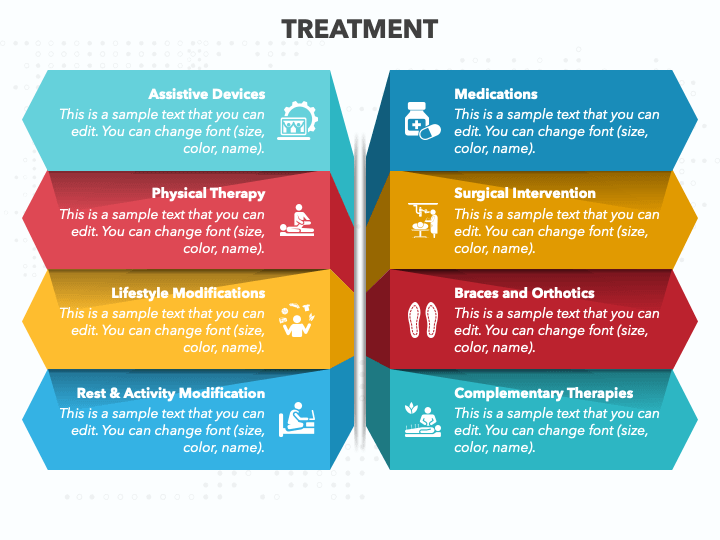 TREATMENT

Assistive Devices
This is a sample text that you can edit. You can change font (size, color, name).

Physical Therapy
This is a sample text that you can edit. You can change font (size, color, name).

Lifestyle Modifications
This is a sample text that you can edit. You can change font (size, color, name).

Rest & Activity Modification
This is a sample text that you can edit. You can change font (size, color, name).

Medications
This is a sample text that you can edit. You can change font (size, color, name).

Surgical Intervention
This is a sample text that you can edit. You can change font (size, color, name).

Braces and Orthotics
This is a sample text that you can edit. You can change font (size, color, name).

Complementary Therapies
This is a sample text that you can edit. You can change font (size, color, name).